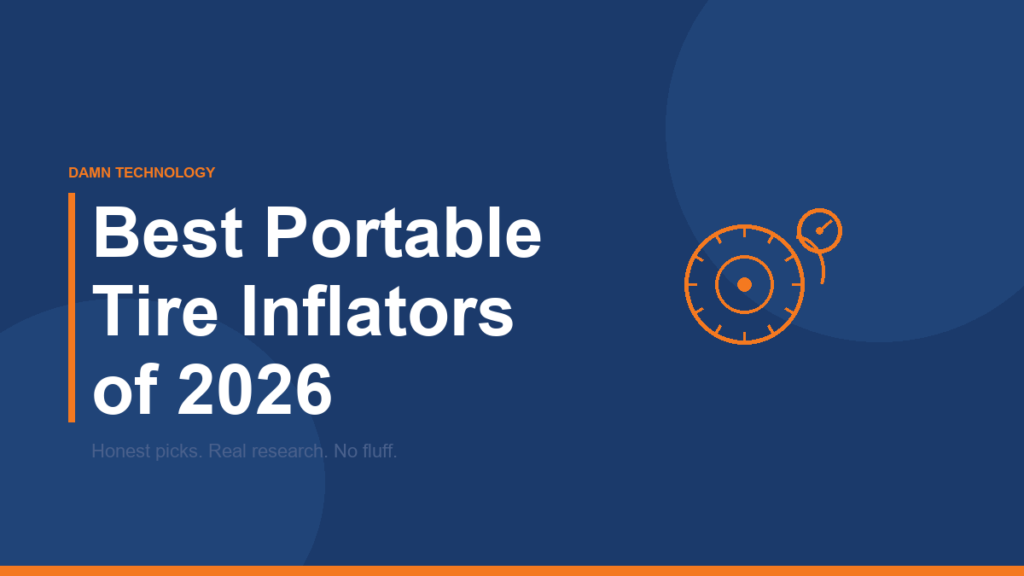 DAMN TECHNOLOGY

Best Portable Tire Inflators of 2026

Honest picks. Real research. No fluff.